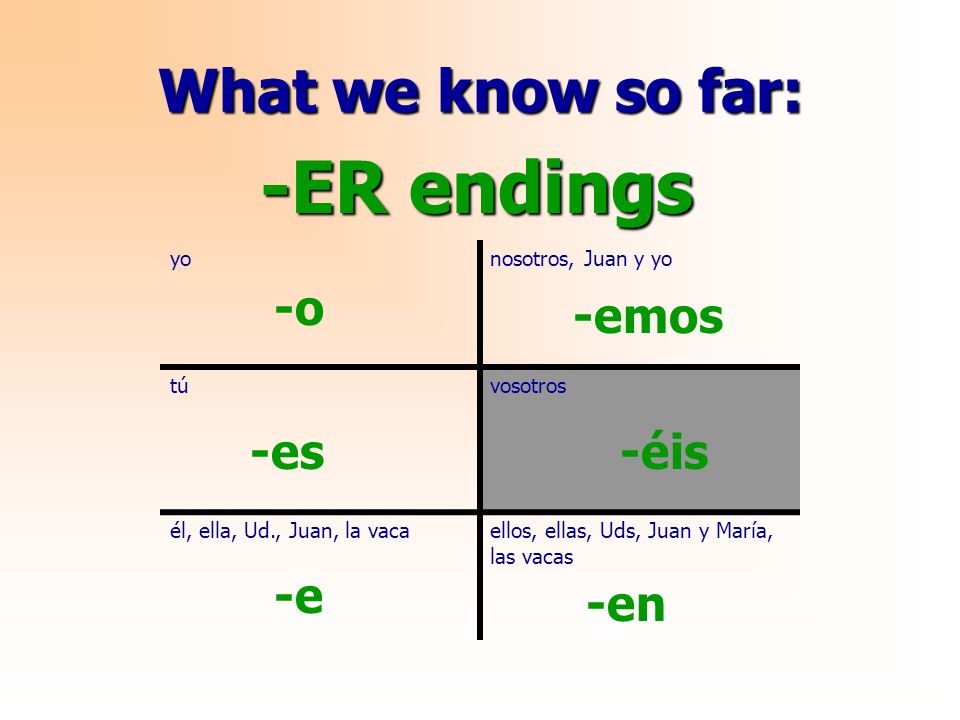 What we know so far:

-ER endings

| yo -o | nosotros, Juan y yo -emos |
|---|---|
| tú -es | vosotros -éis |
| él, ella, Ud., Juan, la vaca -e | ellos, ellas, Uds, Juan y María, las vacas -en |